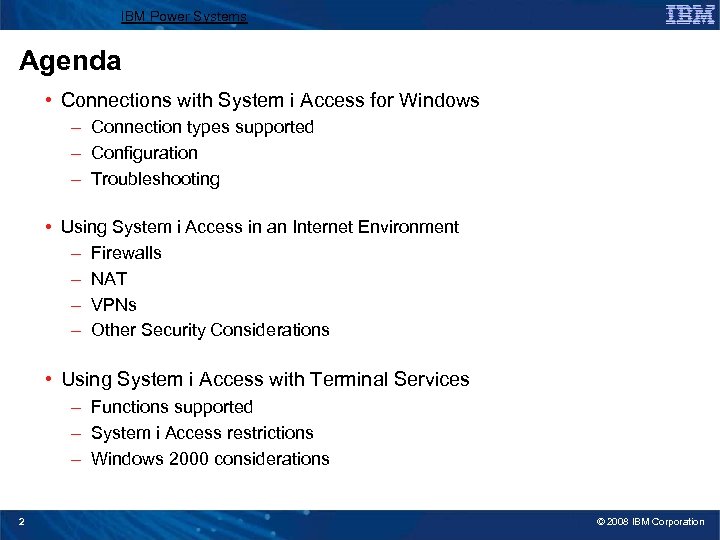 IBM Power Systems

IBM

Agenda

• Connections with System i Access for Windows
– Connection types supported
– Configuration
– Troubleshooting

• Using System i Access in an Internet Environment
– Firewalls
– NAT
– VPNs
– Other Security Considerations

• Using System i Access with Terminal Services
– Functions supported
– System i Access restrictions
– Windows 2000 considerations

2

© 2008 IBM Corporation